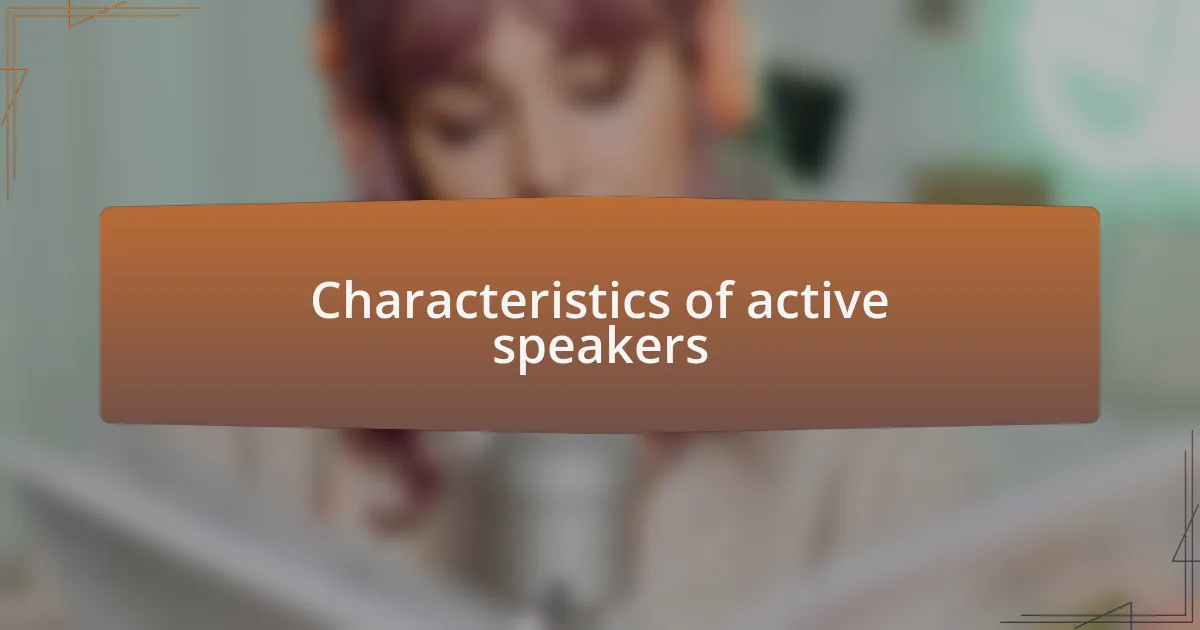 Characteristics of active speakers